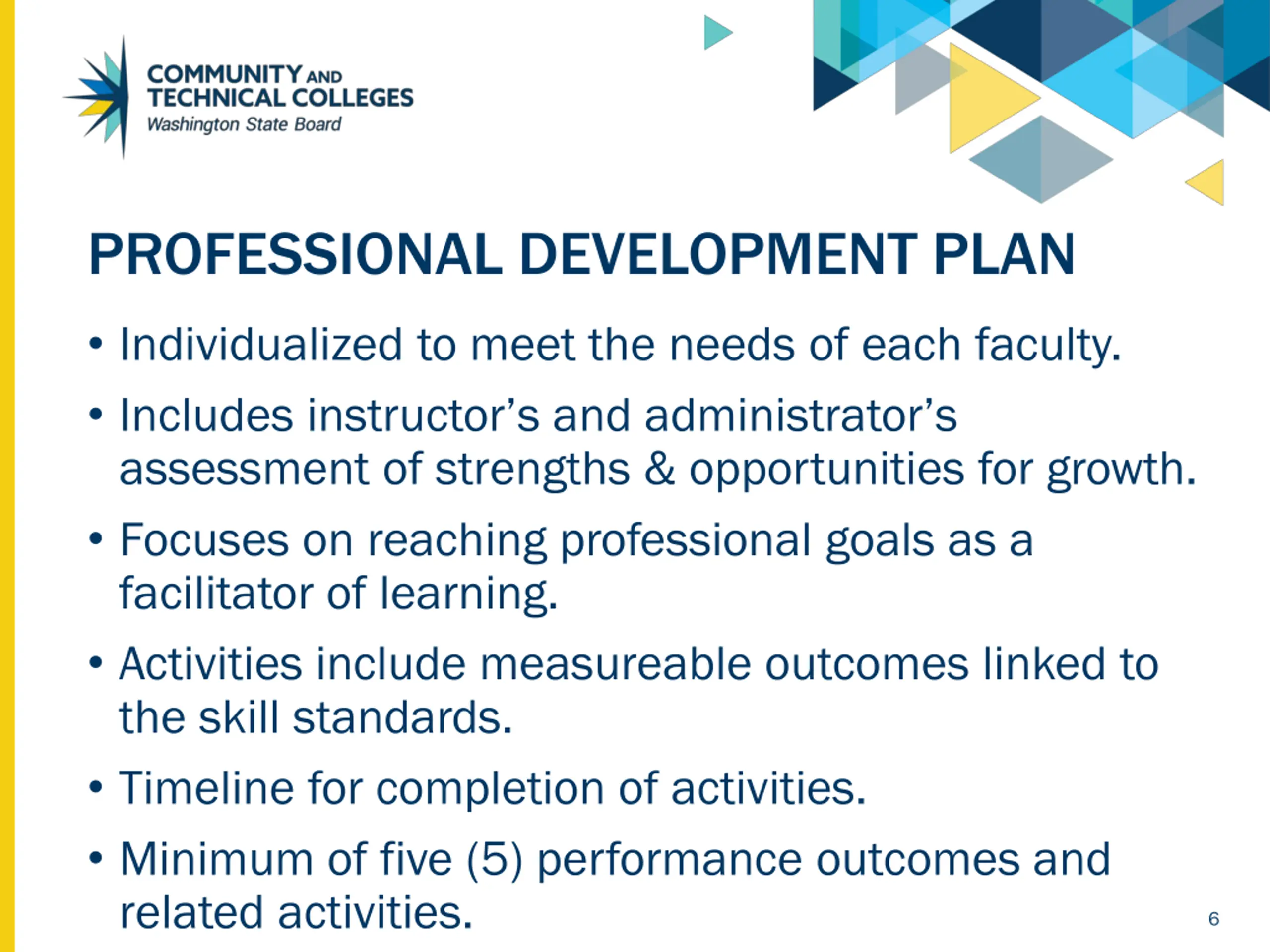 COMMUNITY AND TECHNICAL COLLEGES
Washington State Board

PROFESSIONAL DEVELOPMENT PLAN

• Individualized to meet the needs of each faculty.
• Includes instructor’s and administrator’s assessment of strengths & opportunities for growth.
• Focuses on reaching professional goals as a facilitator of learning.
• Activities include measureable outcomes linked to the skill standards.
• Timeline for completion of activities.
• Minimum of five (5) performance outcomes and related activities.

6